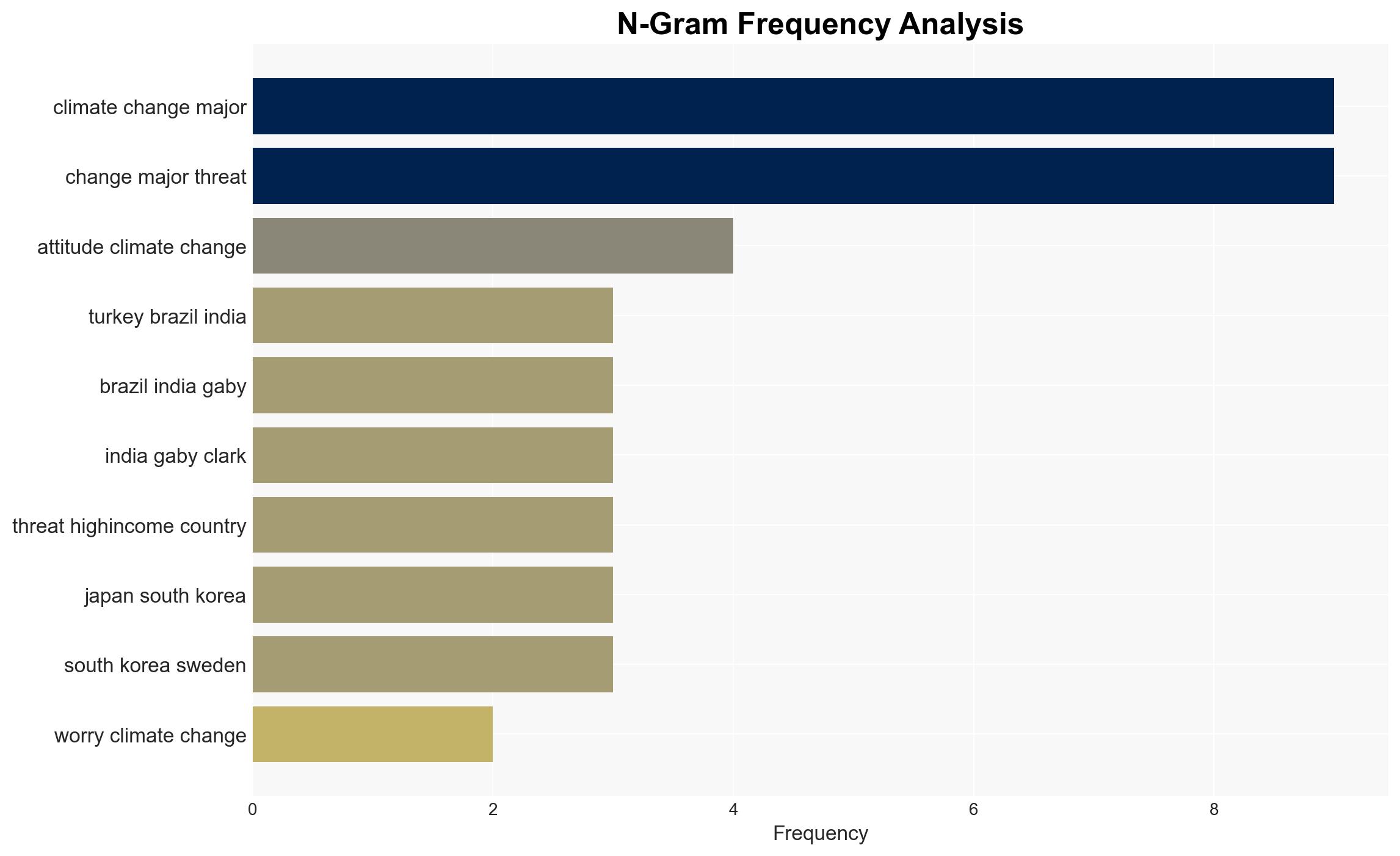 N-Gram Frequency Analysis

climate change major
change major threat
attitude climate change
turkey brazil india
brazil india gaby
india gaby clark
threat highincome country
japan south korea
south korea sweden
worry climate change

0
2
4
6
8
Frequency